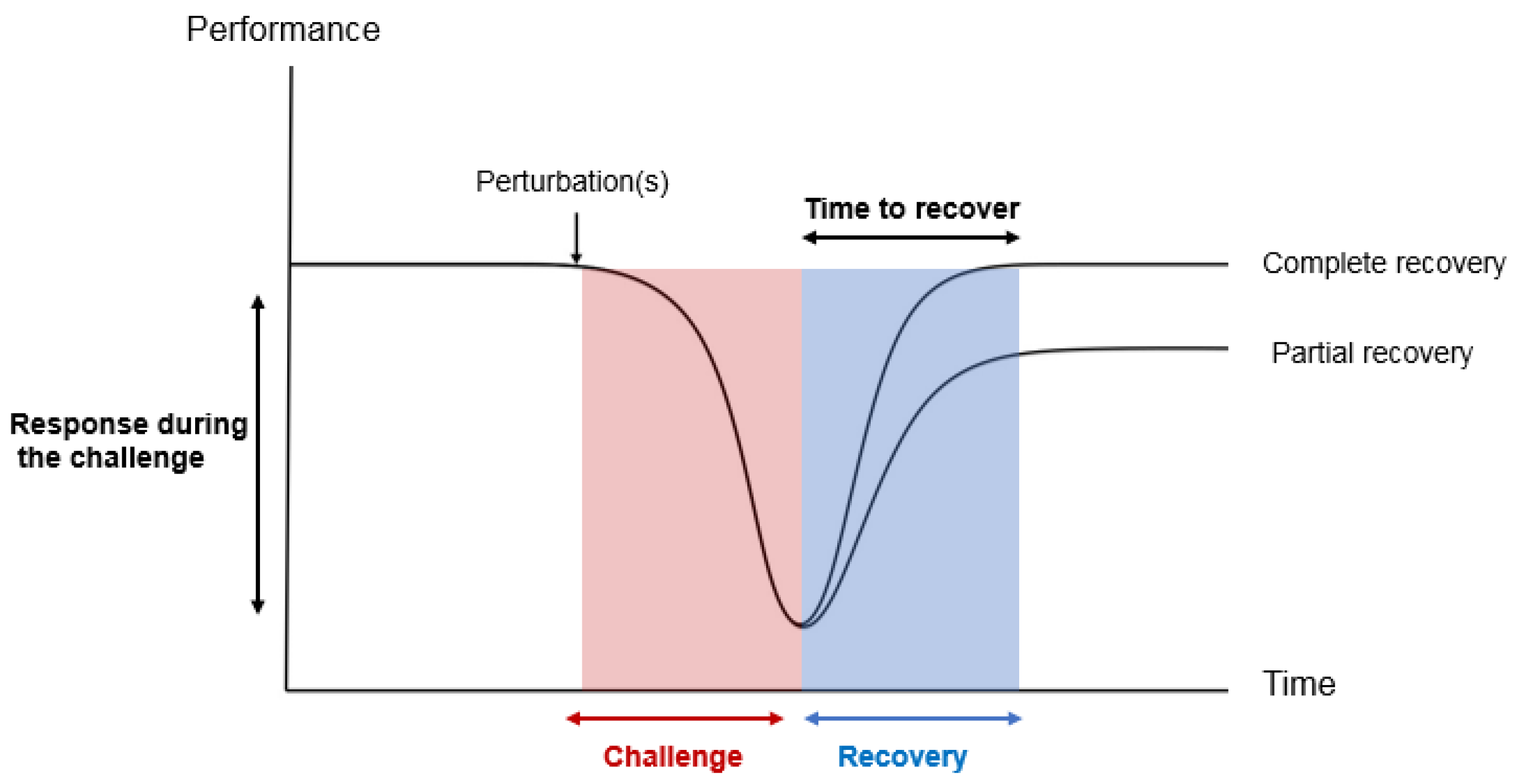 Performance

Perturbation(s)

Time to recover

Complete recovery

Partial recovery

Response during the challenge

Time

Challenge

Recovery